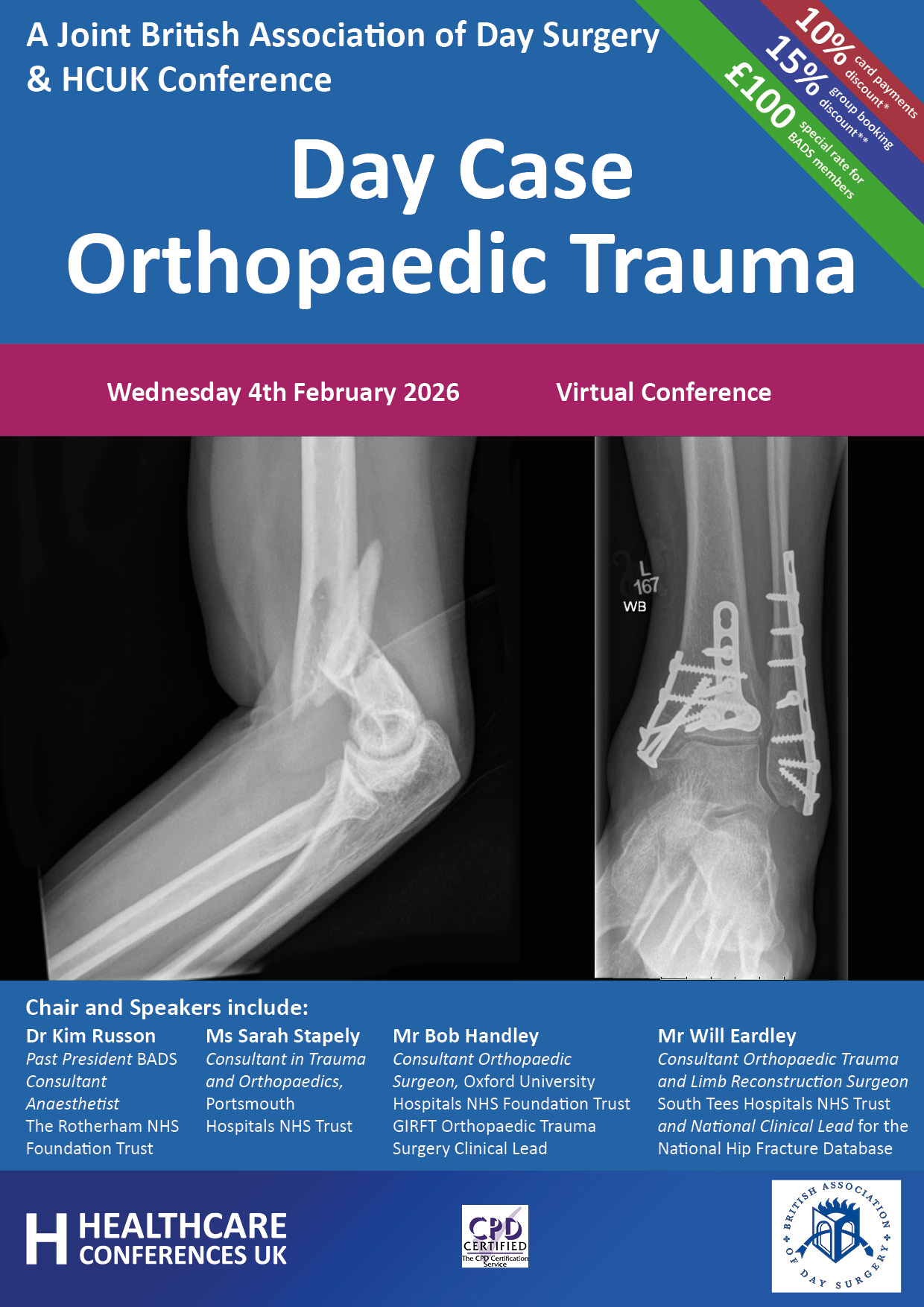 A Joint British Association of Day Surgery & HCUK Conference

10% card payments discount*

15% group booking discount**

£100 special rate for BADS members

Day Case Orthopaedic Trauma

Wednesday 4th February 2026

Virtual Conference

L
167
WB

Chair and Speakers include:

Dr Kim Russon
Past President BADS Consultant Anaesthetist
The Rotherham NHS Foundation Trust

Ms Sarah Stapely
Consultant in Trauma and Orthopaedics, Portsmouth Hospitals NHS Trust

Mr Bob Handley
Consultant Orthopaedic Surgeon, Oxford University Hospitals NHS Foundation Trust GIRFT Orthopaedic Trauma Surgery Clinical Lead

Mr Will Eardley
Consultant Orthopaedic Trauma and Limb Reconstruction Surgeon South Tees Hospitals NHS Trust and National Clinical Lead for the National Hip Fracture Database

H HEALTHCARE CONFERENCES UK

CPD CERTIFIED The CPD Certification Service

BRITISH ASSOCIATION OF DAY SURGERY